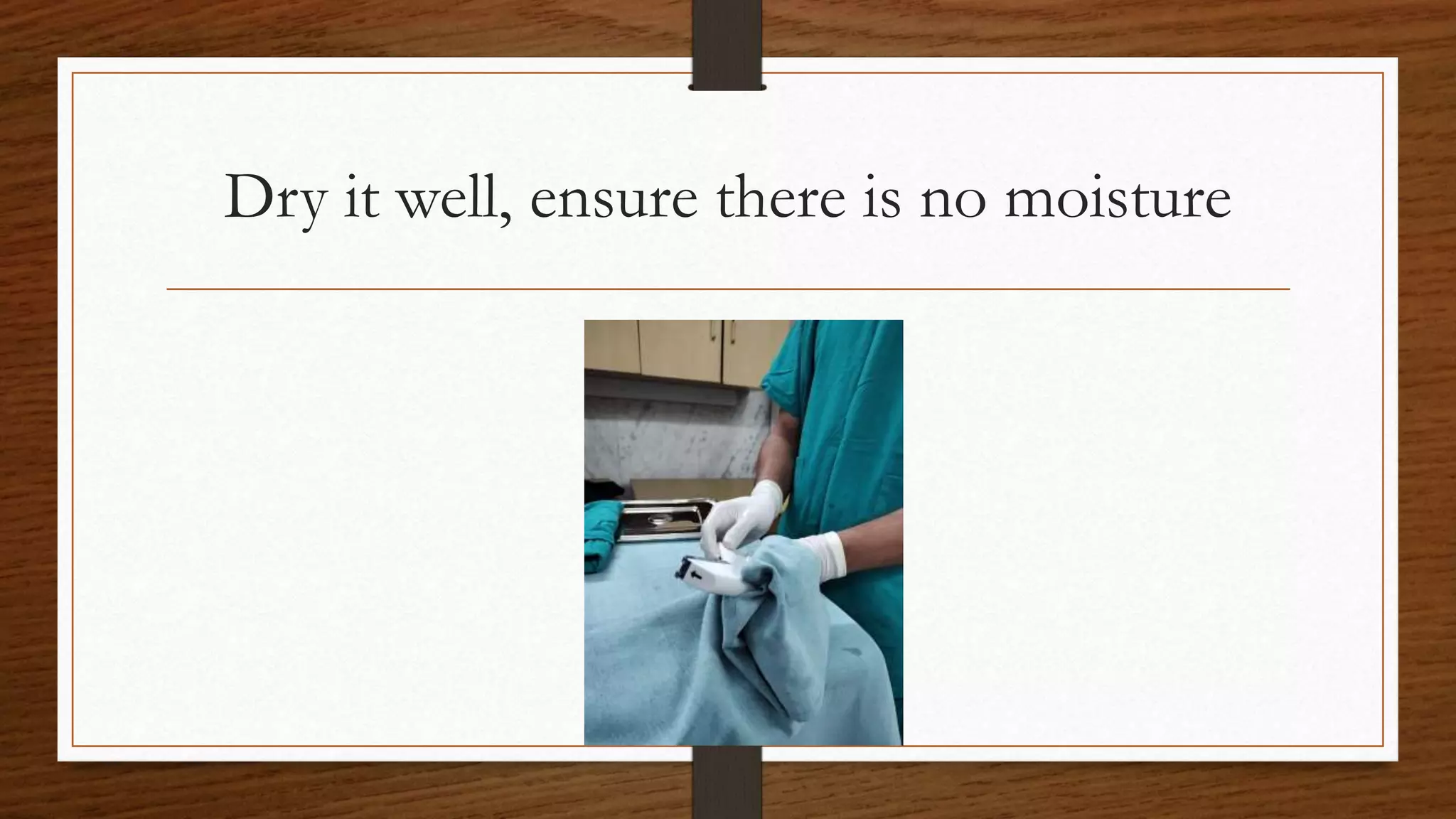 Dry it well, ensure there is no moisture